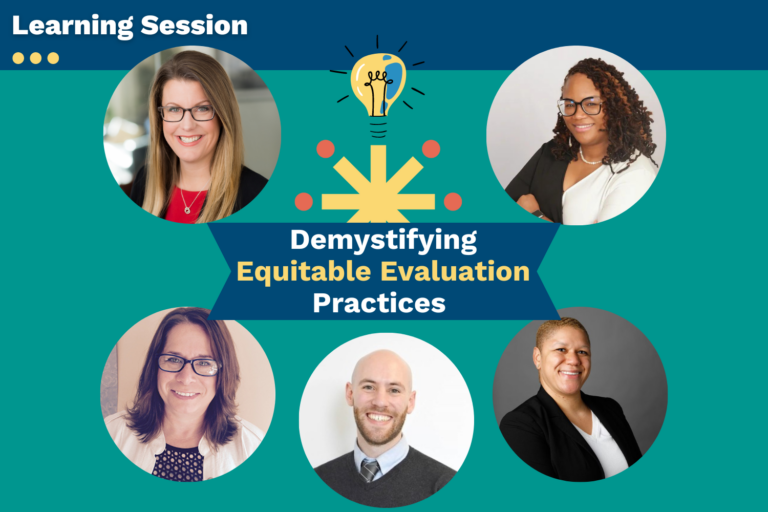 Learning Session

Demystifying
Equitable Evaluation
Practices